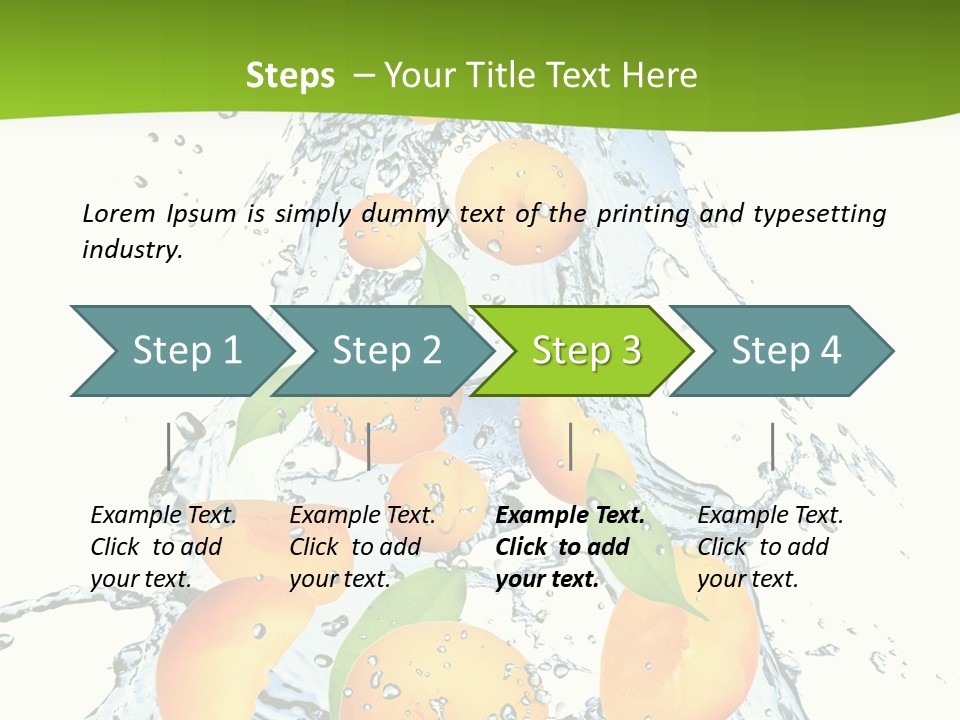 Steps – Your Title Text Here

Lorem Ipsum is simply dummy text of the printing and typesetting industry.

Step 1

Step 2

Step 3

Step 4

Example Text. Click to add your text.

Example Text. Click to add your text.

Example Text. Click to add your text.

Example Text. Click to add your text.